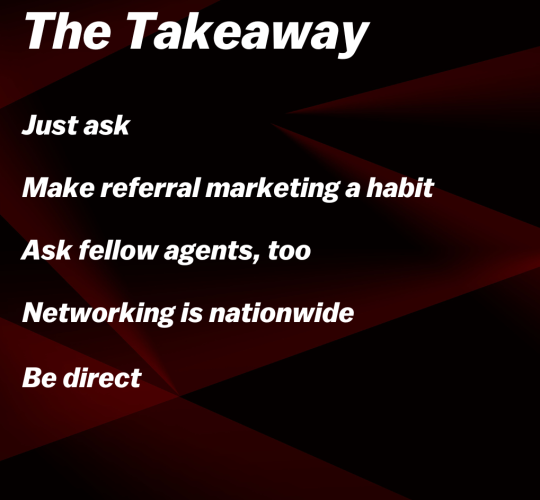 The Takeaway

Just ask

Make referral marketing a habit

Ask fellow agents, too

Networking is nationwide

Be direct